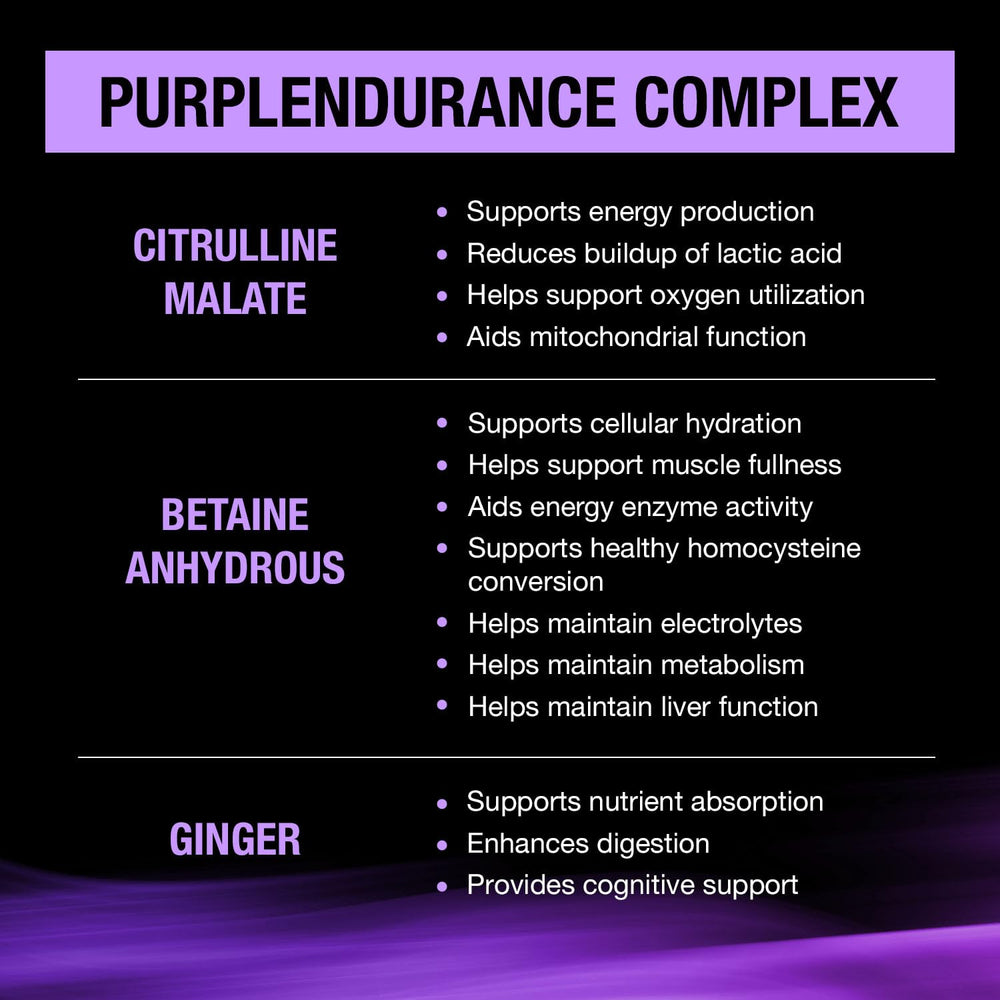 PURPLENDURANCE COMPLEX

CITRULLINE MALATE

- Supports energy production
- Reduces buildup of lactic acid
- Helps support oxygen utilization
- Aids mitochondrial function

BETAINE ANHYDROUS

- Supports cellular hydration
- Helps support muscle fullness
- Aids energy enzyme activity
- Supports healthy homocysteine conversion
- Helps maintain electrolytes
- Helps maintain metabolism
- Helps maintain liver function

GINGER

- Supports nutrient absorption
- Enhances digestion
- Provides cognitive support